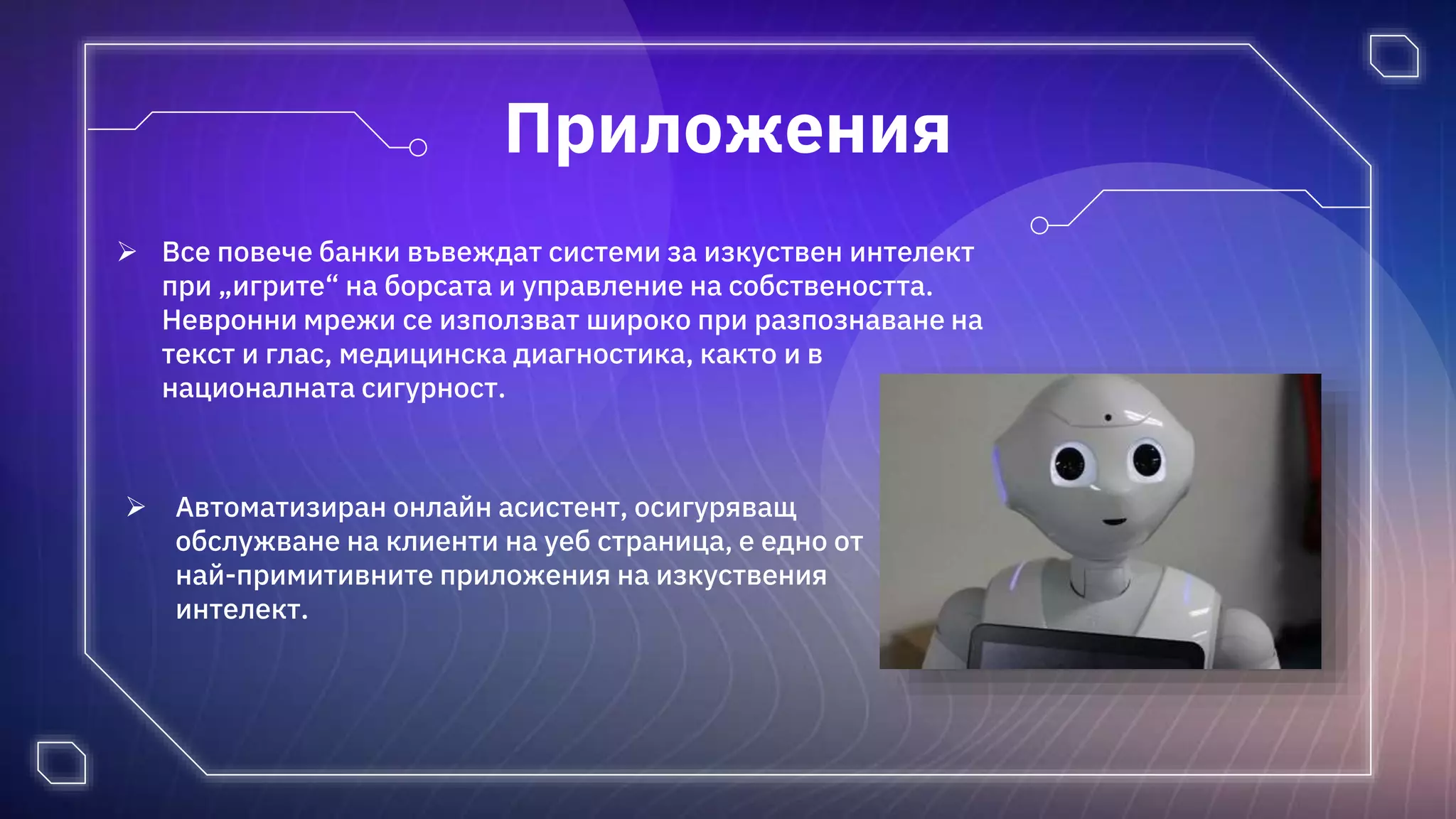 Приложения

➢ Все повече банки въвеждат системи за изкуствен интелект при „игрите“ на борсата и управление на собствеността. Невронни мрежи се използват широко при разпознаване на текст и глас, медицинска диагностика, както и в националната сигурност.

➢ Автоматизиран онлайн асистент, осигуряващ обслужване на клиенти на уеб страница, е едно от най-примитивните приложения на изкуствения интелект.